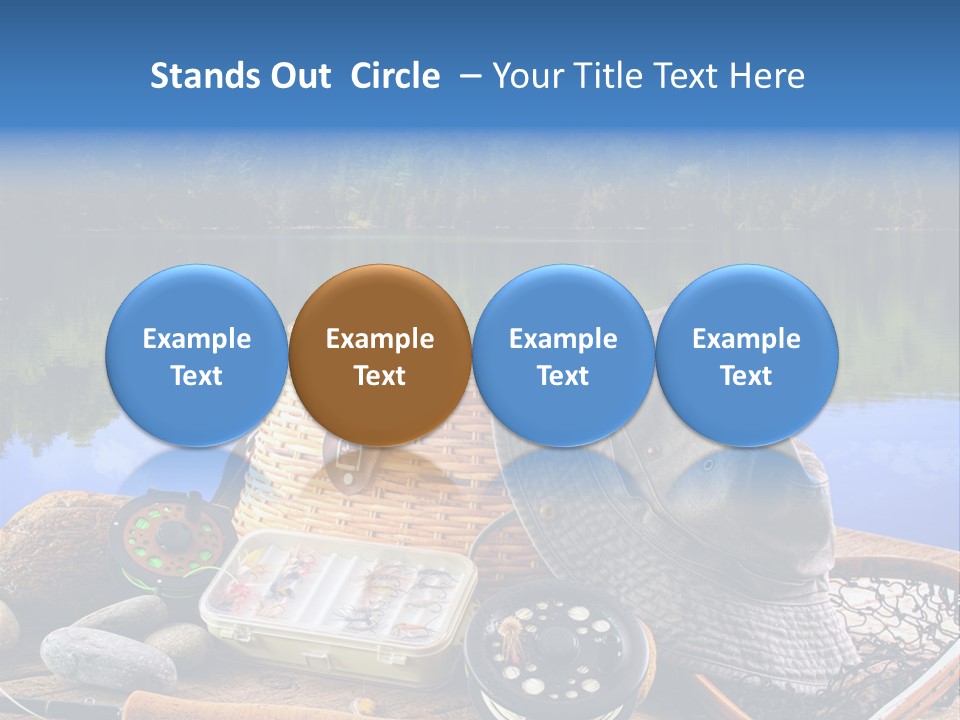 Stands Out Circle – Your Title Text Here

Example Text

Example Text

Example Text

Example Text